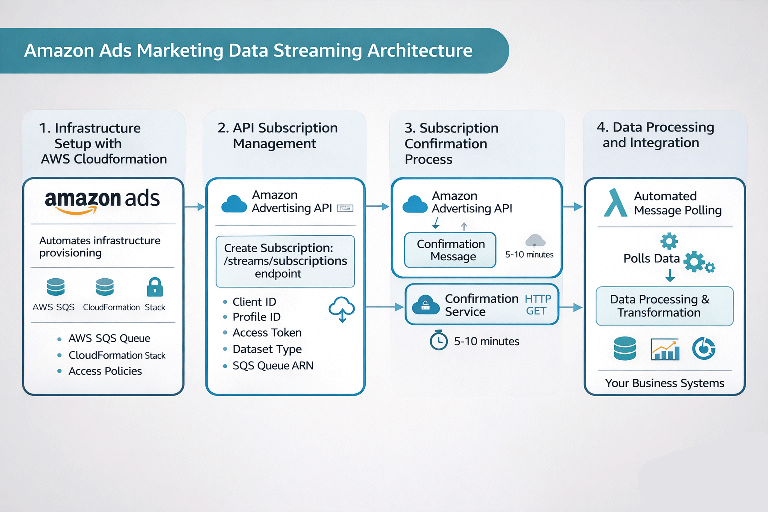 Amazon Ads Marketing Data Streaming Architecture

1. Infrastructure Setup with AWS Cloudformation

amazon ads

Automates infrastructure provisioning

AWS SQS CloudFormation Stack

- AWS SQS Queue
- CloudFormation Stack
- Access Policies

2. API Subscription Management

Amazon Advertising API

Create Subscription: /streams/subscriptions endpoint

- Client ID
- Profile ID
- Access Token
- Dataset Type
- SQS Queue ARN

3. Subscription Confirmation Process

Amazon Advertising API

Confirmation Message

5-10 minutes

Confirmation Service HTTP GET

5-10 minutes

4. Data Processing and Integration

Automated Message Polling

Polls Data

Data Processing & Transformation

Your Business Systems